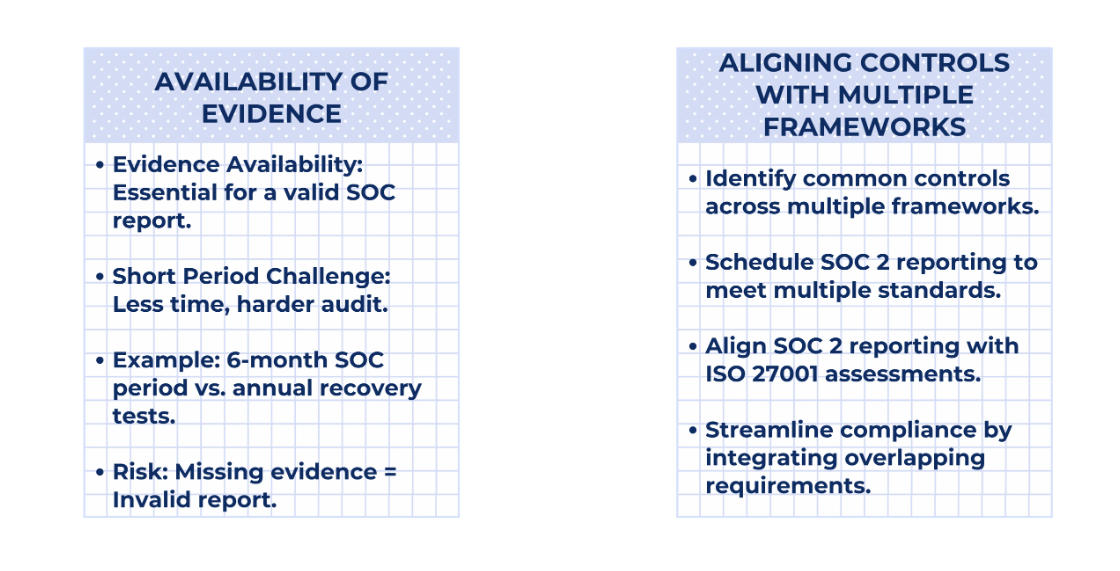 AVAILABILITY OF EVIDENCE

• Evidence Availability: Essential for a valid SOC report.

• Short Period Challenge: Less time, harder audit.

• Example: 6-month SOC period vs. annual recovery tests.

• Risk: Missing evidence = Invalid report.

ALIGNING CONTROLS WITH MULTIPLE FRAMEWORKS

• Identify common controls across multiple frameworks.

• Schedule SOC 2 reporting to meet multiple standards.

• Align SOC 2 reporting with ISO 27001 assessments.

• Streamline compliance by integrating overlapping requirements.